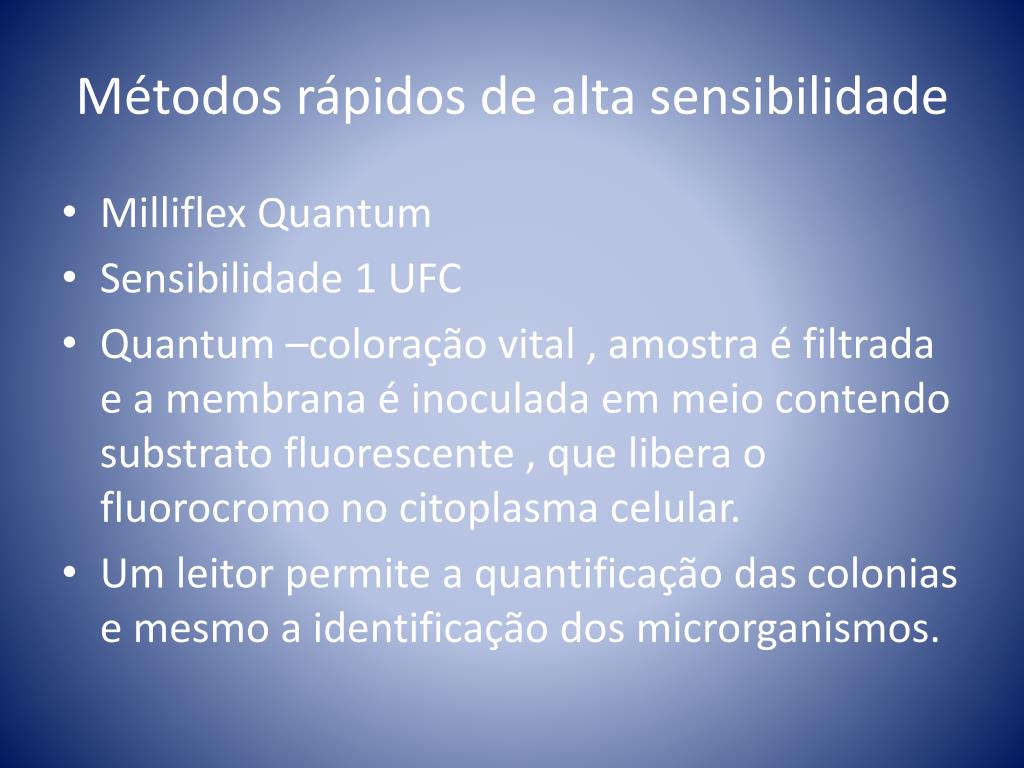 Métodos rápidos de alta sensibilidade

• Milliflex Quantum
• Sensibilidade 1 UFC
• Quantum –coloração vital , amostra é filtrada e a membrana é inoculada em meio contendo substrato fluorescente , que libera o fluorocromo no citoplasma celular.
• Um leitor permite a quantificação das colonias e mesmo a identificação dos microrganismos.